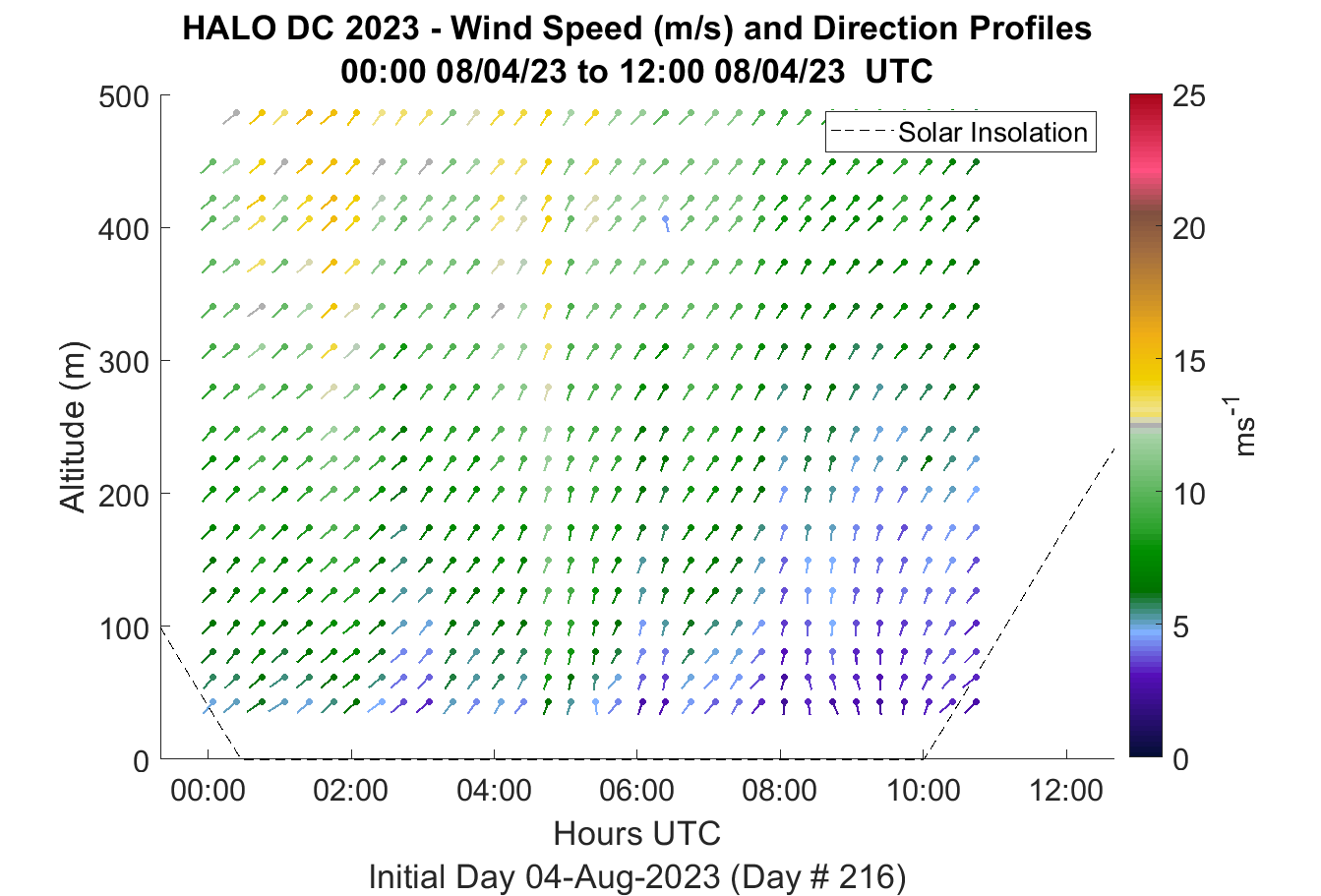 HALO DC 2023 - Wind Speed (m/s) and Direction Profiles
00:00 08/04/23 to 12:00 08/04/23 UTC

Solar Insolation

Altitude (m)

500
400
300
200
100
0

00:00 02:00 04:00 06:00 08:00 10:00 12:00

Hours UTC

Initial Day 04-Aug-2023 (Day # 216)

25
20
15
10
5
0

$ms^{-1}$